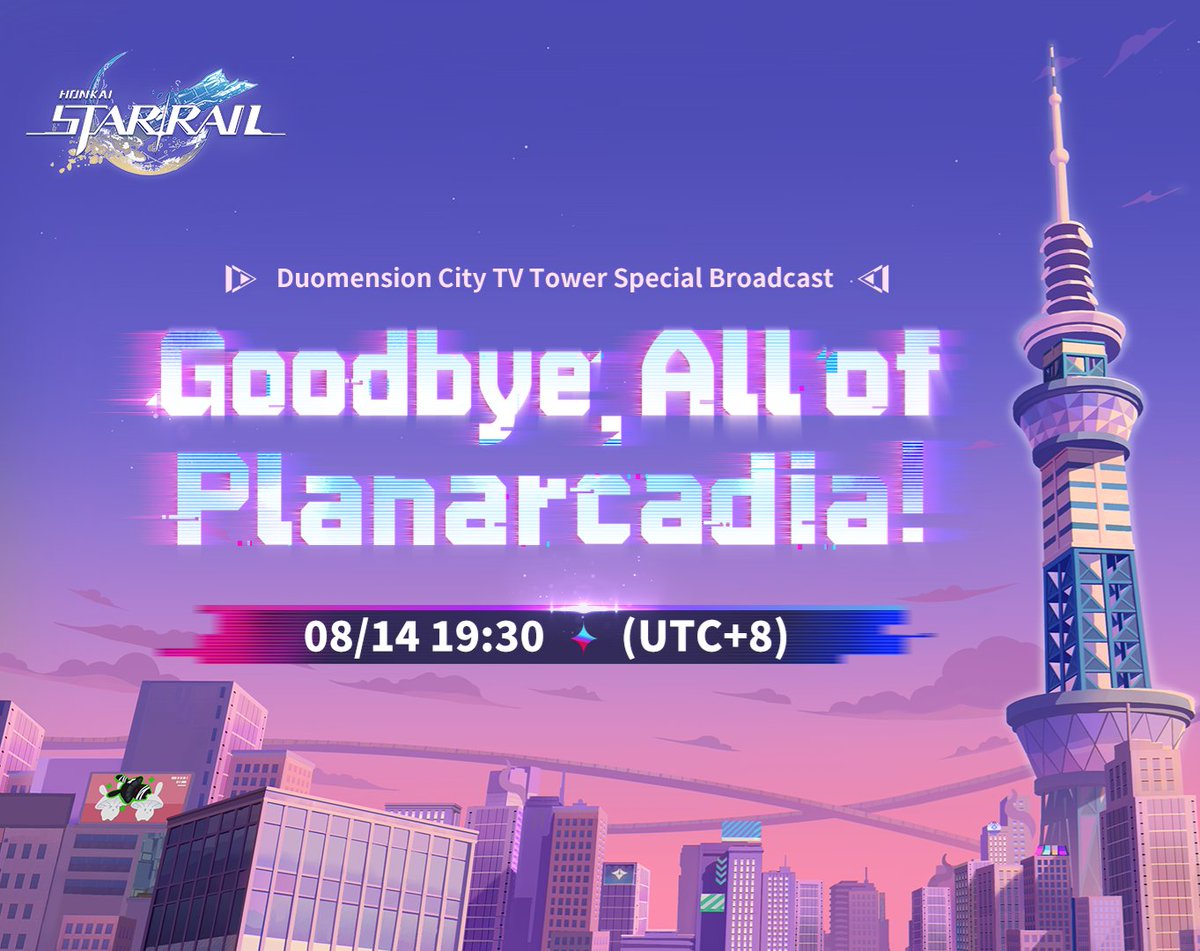 HONKAI STAR RAIL

Duomension City TV Tower Special Broadcast

Goodbye, All of Planarcadia!

08/14 19:30 (UTC+8)